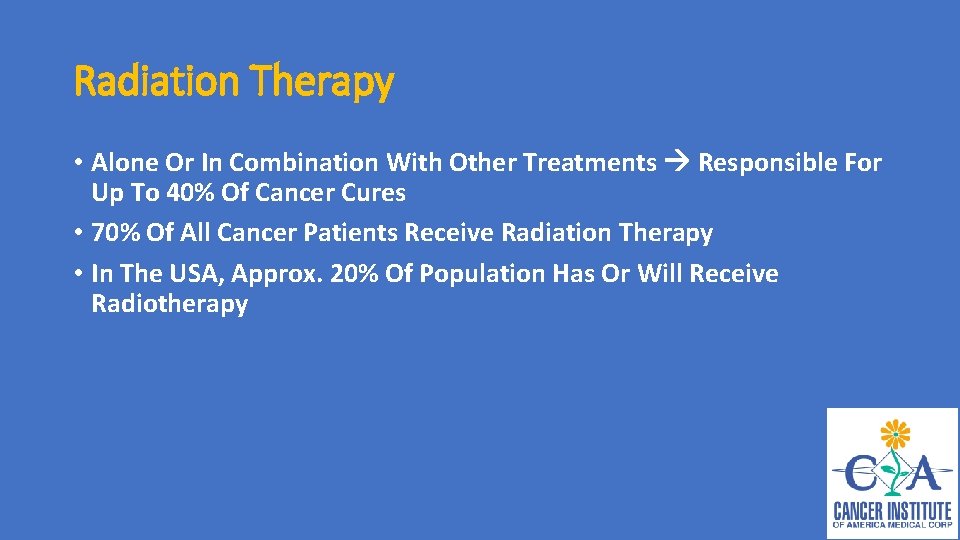 Radiation Therapy

• Alone Or In Combination With Other Treatments → Responsible For Up To 40% Of Cancer Cures

• 70% Of All Cancer Patients Receive Radiation Therapy

• In The USA, Approx. 20% Of Population Has Or Will Receive Radiotherapy

CIA
CANCER INSTITUTE
OF AMERICA MEDICAL CORP